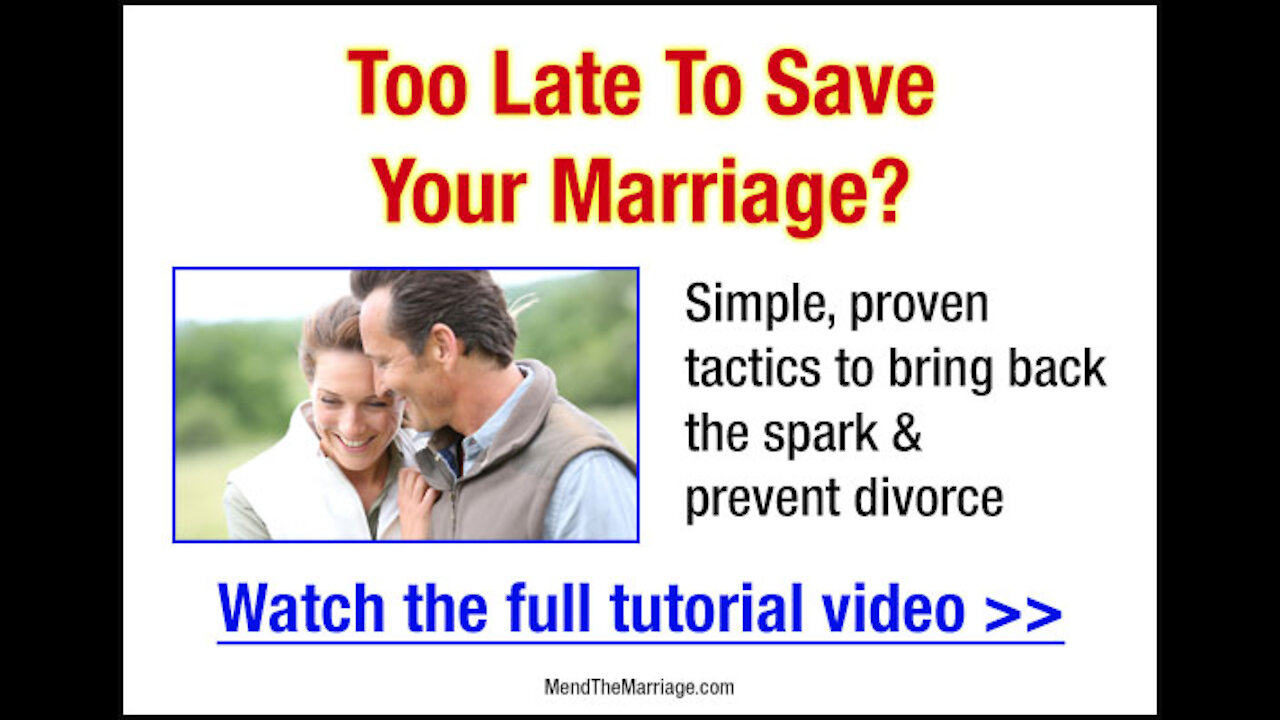 Too Late To Save Your Marriage?

Simple, proven tactics to bring back the spark & prevent divorce

Watch the full tutorial video >>

MendTheMarriage.com